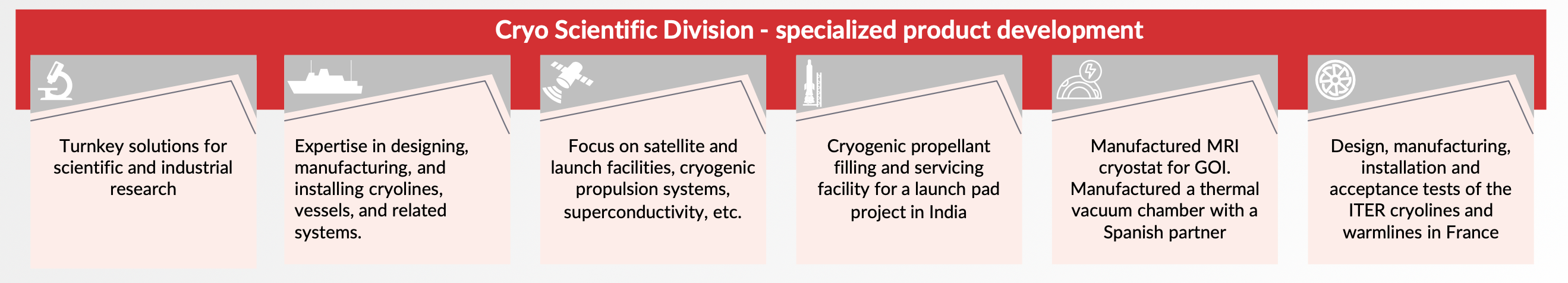 Cryo Scientific Division - specialized product development

Turnkey solutions for scientific and industrial research

Expertise in designing, manufacturing, and installing cryolines, vessels, and related systems.

Focus on satellite and launch facilities, cryogenic propulsion systems, superconductivity, etc.

Cryogenic propellant filling and servicing facility for a launch pad project in India

Manufactured MRI cryostat for GOI. Manufactured a thermal vacuum chamber with a Spanish partner

Design, manufacturing, installation and acceptance tests of the ITER cryolines and warmlines in France